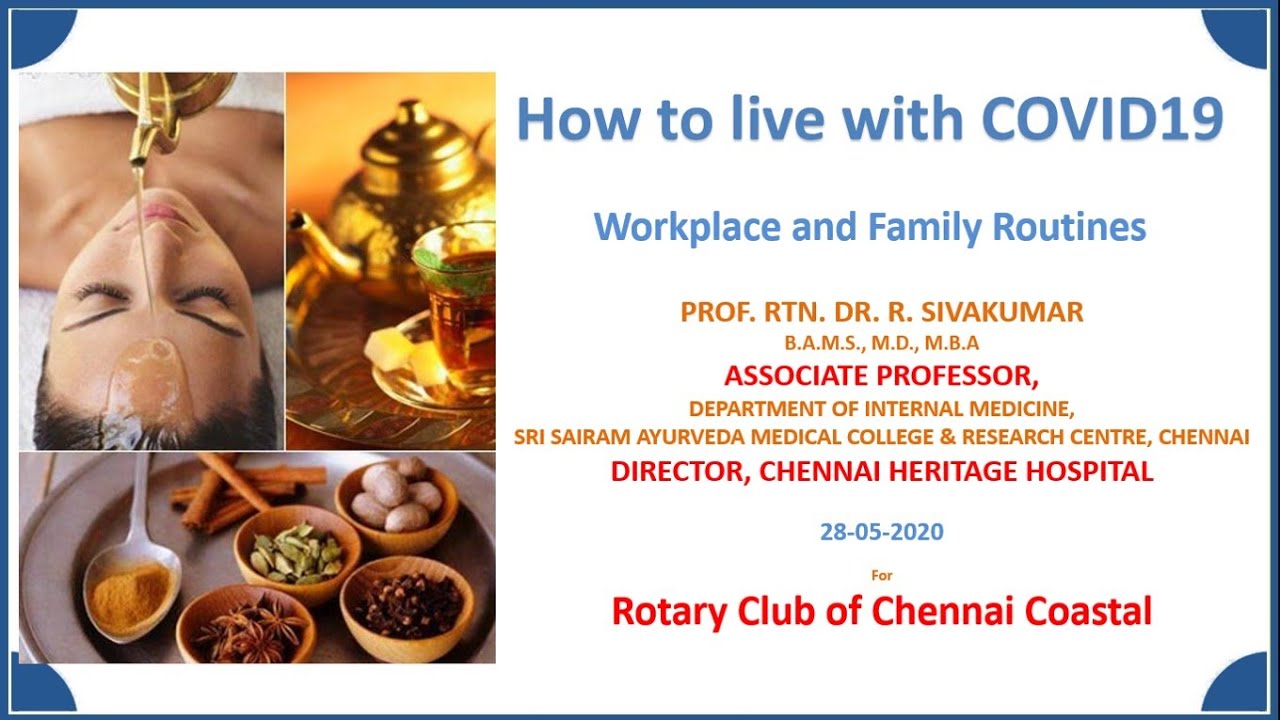 How to live with COVID19

Workplace and Family Routines

PROF. RTN. DR. R. SIVAKUMAR
B.A.M.S., M.D., M.B.A
ASSOCIATE PROFESSOR,
DEPARTMENT OF INTERNAL MEDICINE,
SRI SAIRAM AYURVEDA MEDICAL COLLEGE & RESEARCH CENTRE, CHENNAI
DIRECTOR, CHENNAI HERITAGE HOSPITAL

28-05-2020

For

Rotary Club of Chennai Coastal